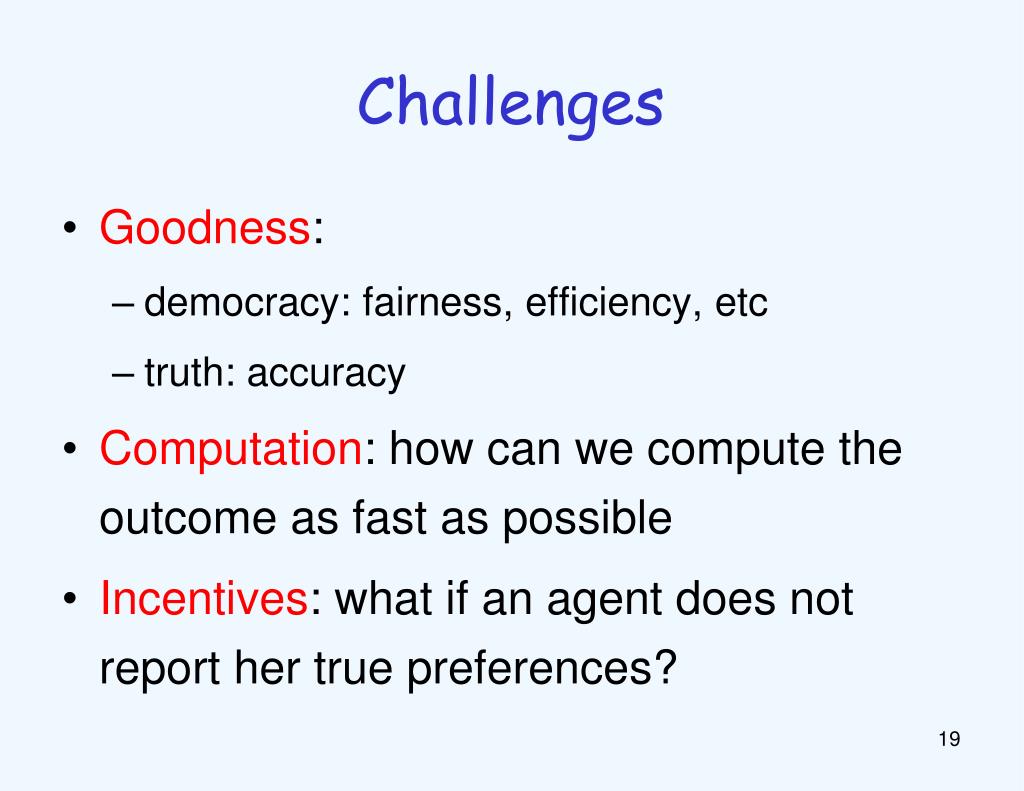 Challenges

• Goodness:
– democracy: fairness, efficiency, etc
– truth: accuracy

• Computation: how can we compute the outcome as fast as possible

• Incentives: what if an agent does not report her true preferences?

19